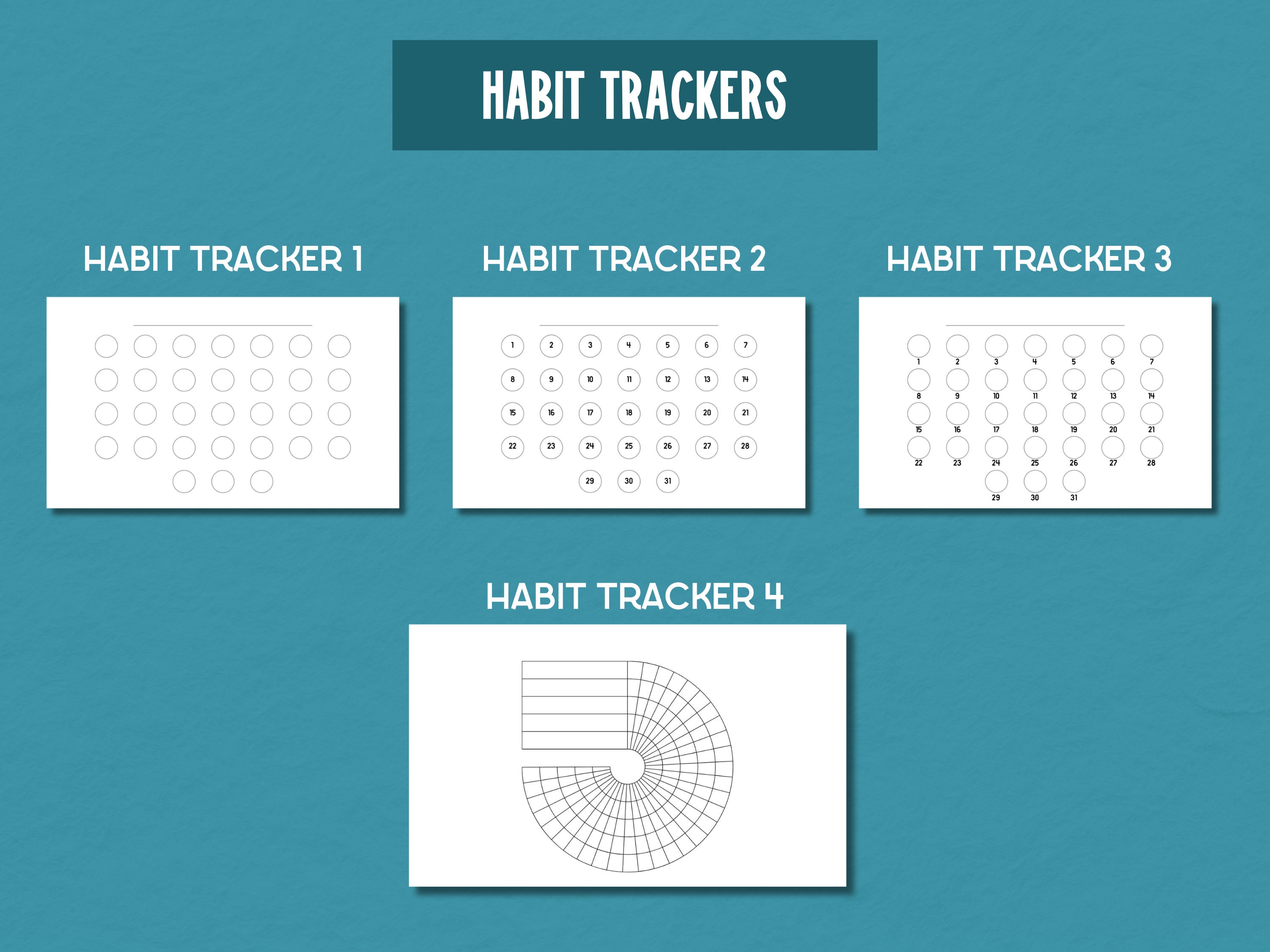 HABIT TRACKERS

HABIT TRACKER 1

HABIT TRACKER 2

1 2 3 4 5 6 7
8 9 10 11 12 13 14
15 16 17 18 19 20 21
22 23 24 25 26 27 28
29 30 31

HABIT TRACKER 3

1 2 3 4 5 6 7
8 9 10 11 12 13 14
15 16 17 18 19 20 21
22 23 24 25 26 27 28
29 30 31

HABIT TRACKER 4